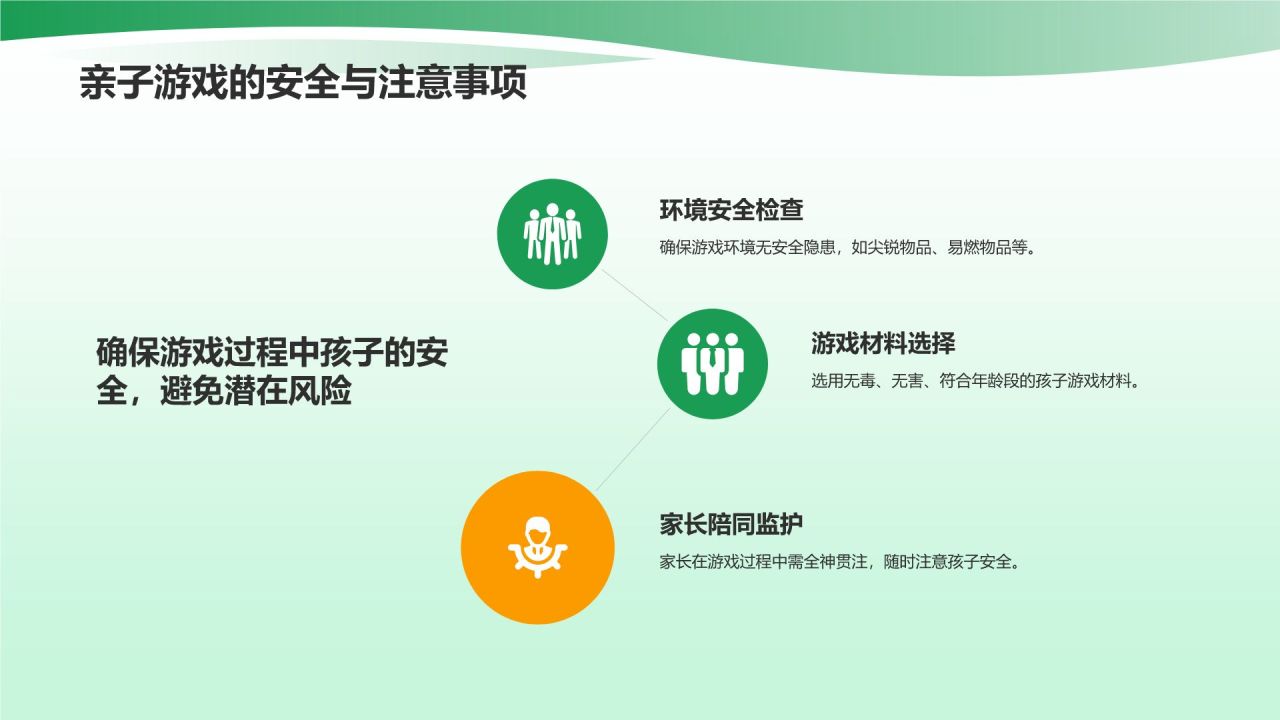 亲子游戏的安全与注意事项

确保游戏过程中孩子的安全，避免潜在风险

环境安全检查

确保游戏环境无安全隐患，如尖锐物品、易燃物品等。

游戏材料选择

选用无毒、无害、符合年龄段的孩子游戏材料。

家长陪同监护

家长在游戏过程中需全神贯注，随时注意孩子安全。